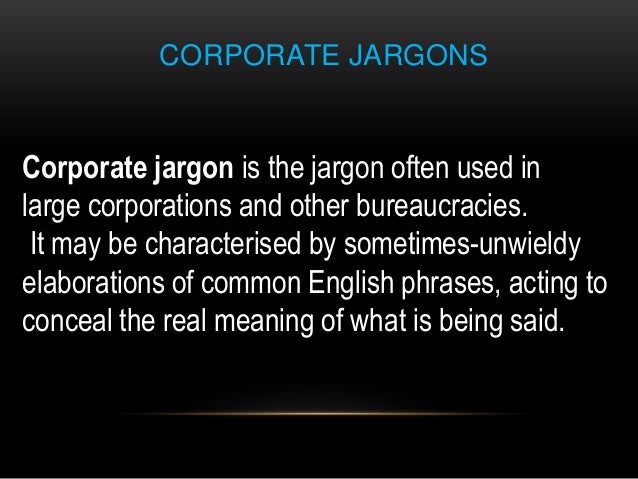 CORPORATE JARGONS

Corporate jargon is the jargon often used in large corporations and other bureaucracies.
It may be characterised by sometimes-unwieldy elaborations of common English phrases, acting to conceal the real meaning of what is being said.